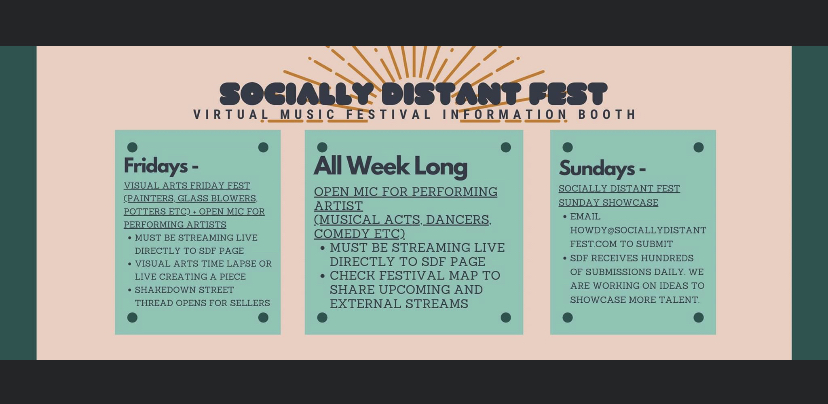 SOCIALLY DISTANT FEST
VIRTUAL MUSIC FESTIVAL INFORMATION BOOTH

Fridays -
VISUAL ARTS FRIDAY FEST (PAINTERS, GLASS BLOWERS, POTTERS ETC) + OPEN MIC FOR PERFORMING ARTISTS
• MUST BE STREAMING LIVE DIRECTLY TO SDF PAGE
• VISUAL ARTS TIME LAPSE OR LIVE CREATING A PIECE
• SHAKEDOWN STREET THREAD OPENS FOR SELLERS

All Week Long
OPEN MIC FOR PERFORMING ARTIST (MUSICAL ACTS, DANCERS, COMEDY ETC)
• MUST BE STREAMING LIVE DIRECTLY TO SDF PAGE
• CHECK FESTIVAL MAP TO SHARE UPCOMING AND EXTERNAL STREAMS

Sundays -
SOCIALLY DISTANT FEST SUNDAY SHOWCASE
• EMAIL HOWDY@SOCIALLYDISTANTFEST.COM TO SUBMIT
• SDF RECEIVES HUNDREDS OF SUBMISSIONS DAILY. WE ARE WORKING ON IDEAS TO SHOWCASE MORE TALENT.